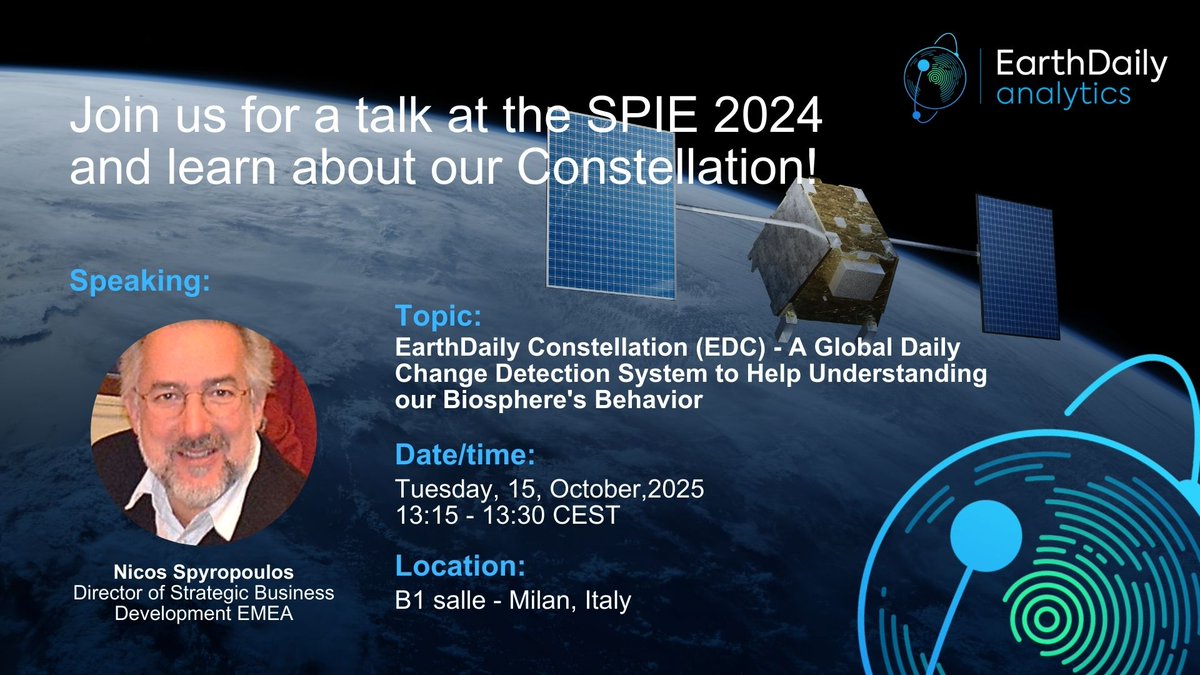 EarthDaily analytics

Join us for a talk at the SPIE 2024 and learn about our Constellation!

Speaking:

Nicos Spyropoulos
Director of Strategic Business Development EMEA

Topic:
EarthDaily Constellation (EDC) - A Global Daily Change Detection System to Help Understanding our Biosphere's Behavior

Date/time:
Tuesday, 15, October,2025
13:15 - 13:30 CEST

Location:
B1 salle - Milan, Italy